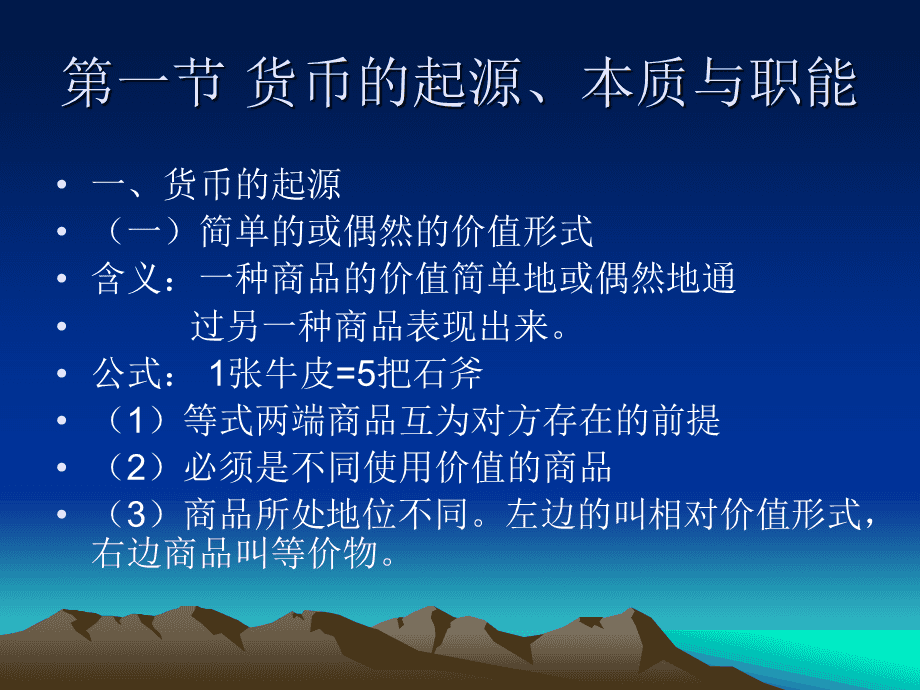 第一节 货币的起源、本质与职能

• 一、货币的起源
• （一）简单的或偶然的价值形式
• 含义：一种商品的价值简单地或偶然地通
• 过另一种商品表现出来。
• 公式： 1张牛皮=5把石斧
• （1）等式两端商品互为对方存在的前提
• （2）必须是不同使用价值的商品
• （3）商品所处地位不同。左边的叫相对价值形式，右边商品叫等价物。